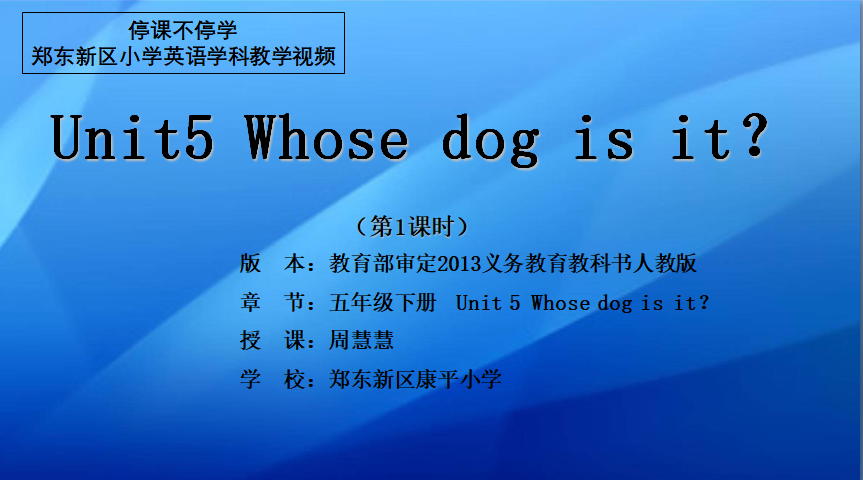 停课不停学
郑东新区小学英语学科教学视频

Unit5 Whose dog is it?

（第1课时）

版　本：教育部审定2013义务教育教科书人教版

章　节：五年级下册　Unit 5 Whose dog is it?

授　课：周慧慧

学　校：郑东新区康平小学